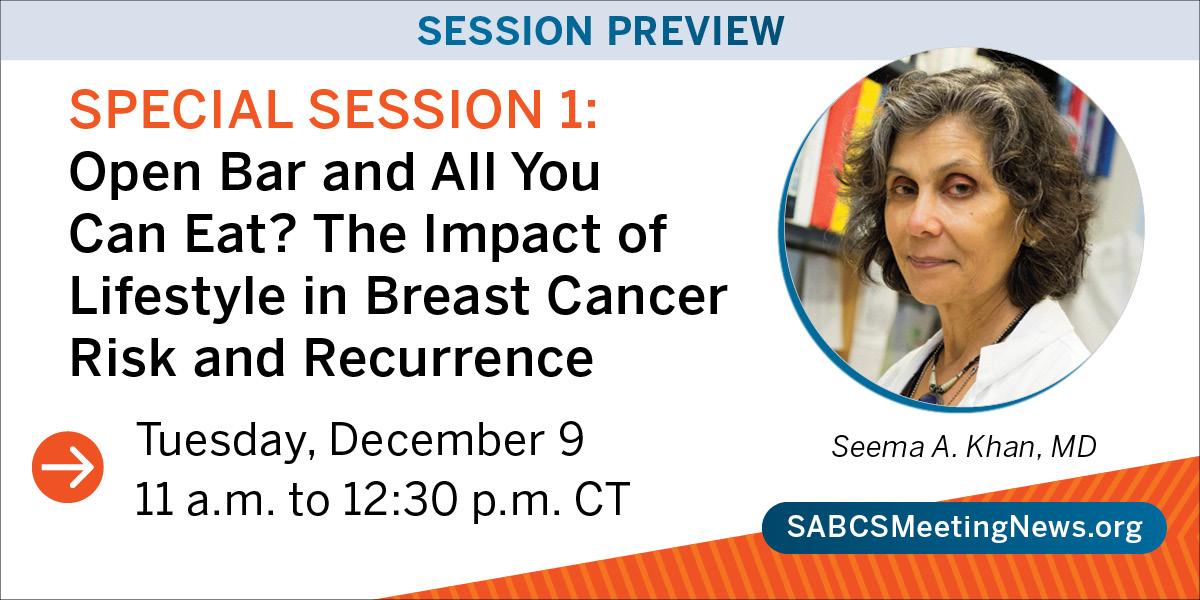 SESSION PREVIEW

SPECIAL SESSION 1:
Open Bar and All You Can Eat? The Impact of Lifestyle in Breast Cancer Risk and Recurrence

Tuesday, December 9
11 a.m. to 12:30 p.m. CT

Seema A. Khan, MD

SABCSMeetingNews.org